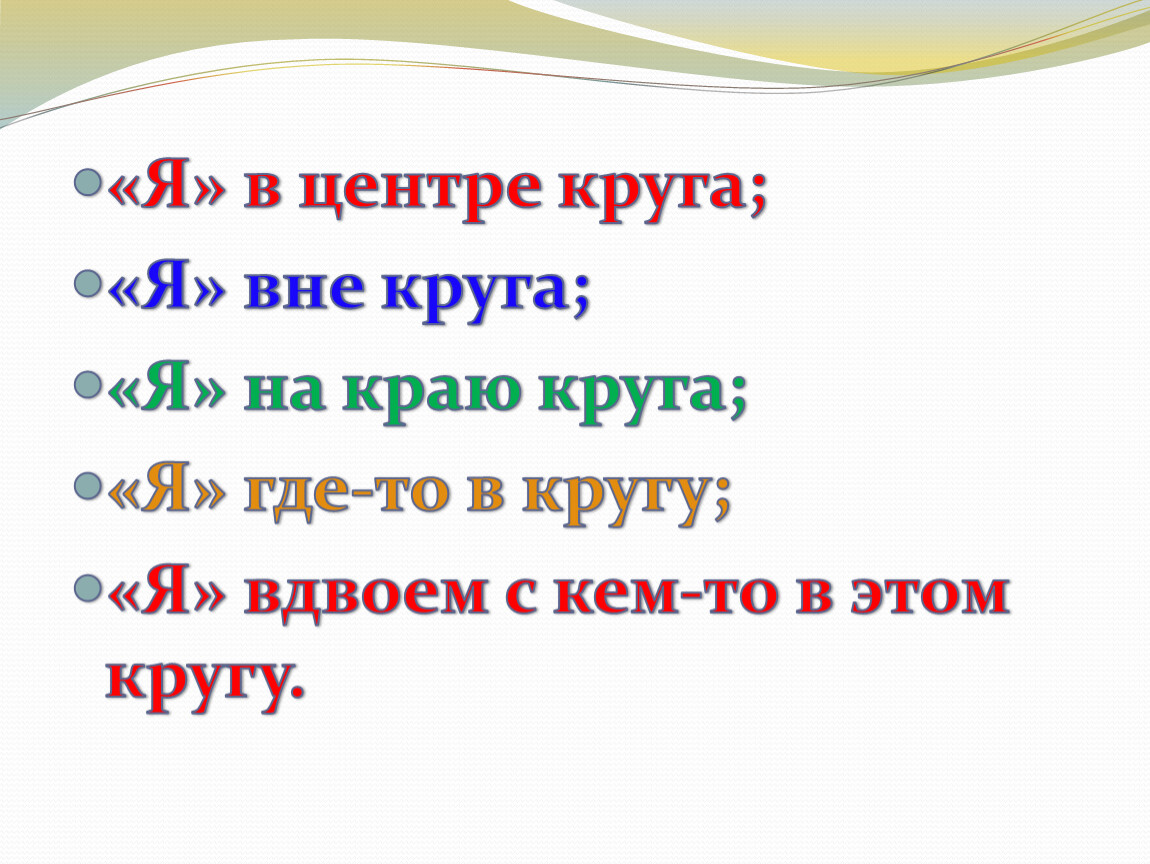 «Я» в центре круга;

«Я» вне круга;

«Я» на краю круга;

«Я» где-то в кругу;

«Я» вдвоем с кем-то в этом кругу.